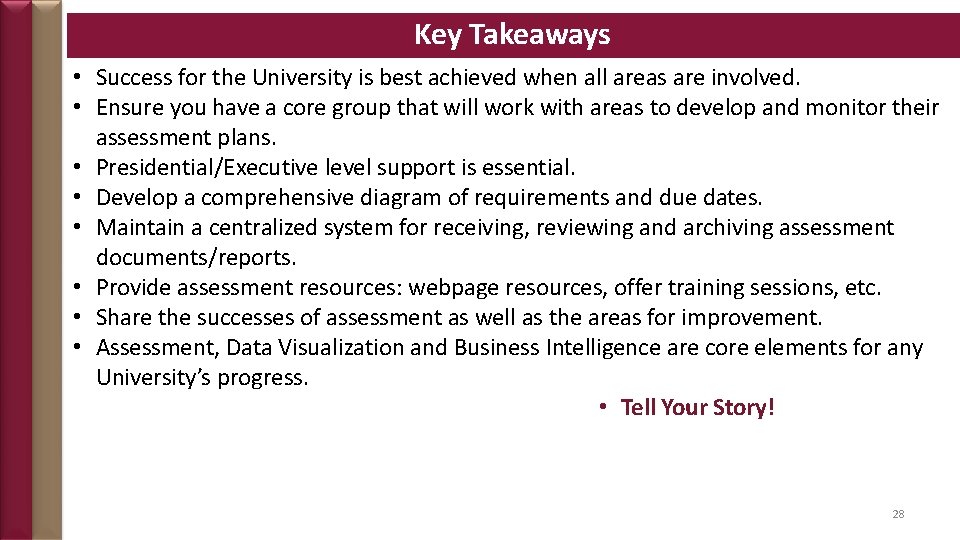 Key Takeaways

• Success for the University is best achieved when all areas are involved.
• Ensure you have a core group that will work with areas to develop and monitor their assessment plans.
• Presidential/Executive level support is essential.
• Develop a comprehensive diagram of requirements and due dates.
• Maintain a centralized system for receiving, reviewing and archiving assessment documents/reports.
• Provide assessment resources: webpage resources, offer training sessions, etc.
• Share the successes of assessment as well as the areas for improvement.
• Assessment, Data Visualization and Business Intelligence are core elements for any University's progress.

• Tell Your Story!

28